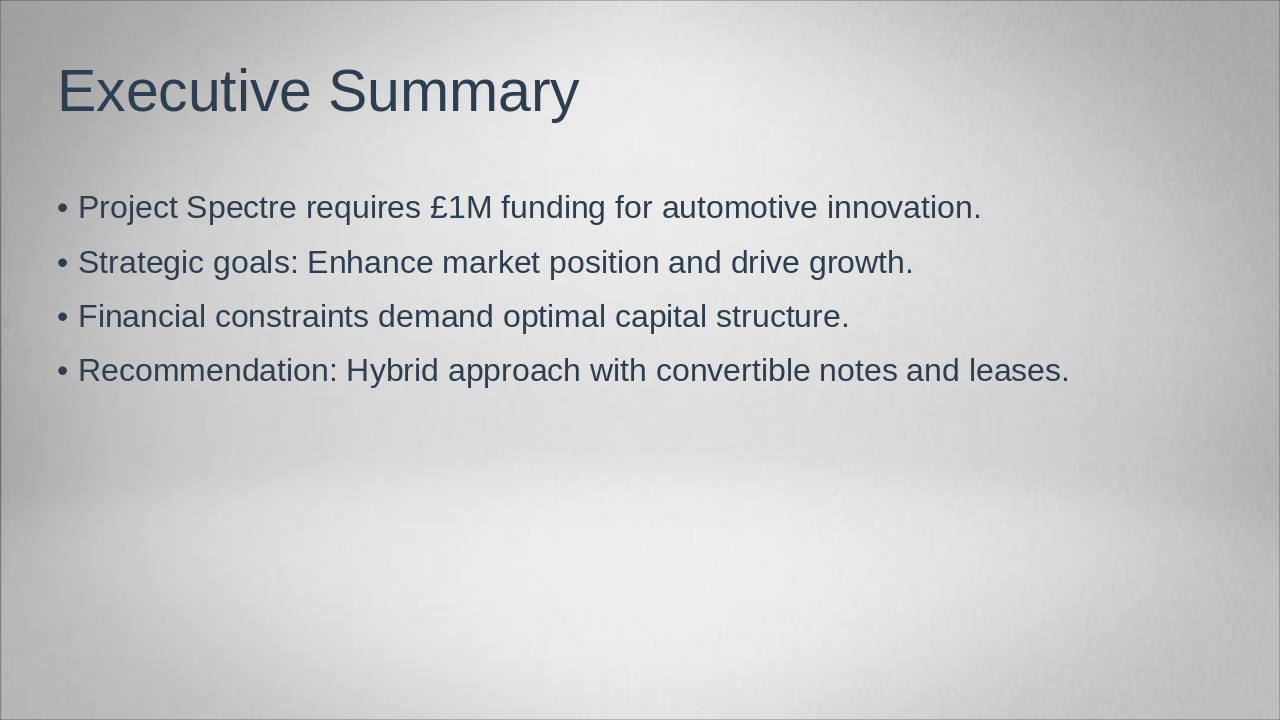 Executive Summary

• Project Spectre requires £1M funding for automotive innovation.
• Strategic goals: Enhance market position and drive growth.
• Financial constraints demand optimal capital structure.
• Recommendation: Hybrid approach with convertible notes and leases.